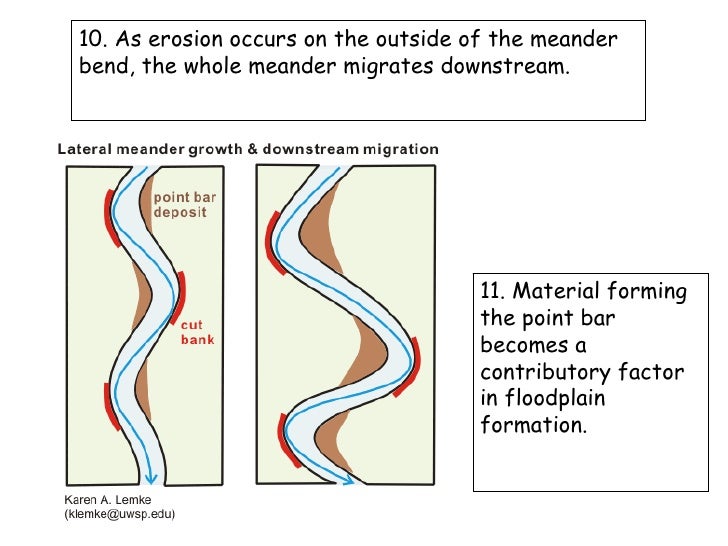 10. As erosion occurs on the outside of the meander bend, the whole meander migrates downstream.

Lateral meander growth & downstream migration

point bar deposit

cut bank

Karen A. Lemke
(klemke@uwsp.edu)

11. Material forming the point bar becomes a contributory factor in floodplain formation.